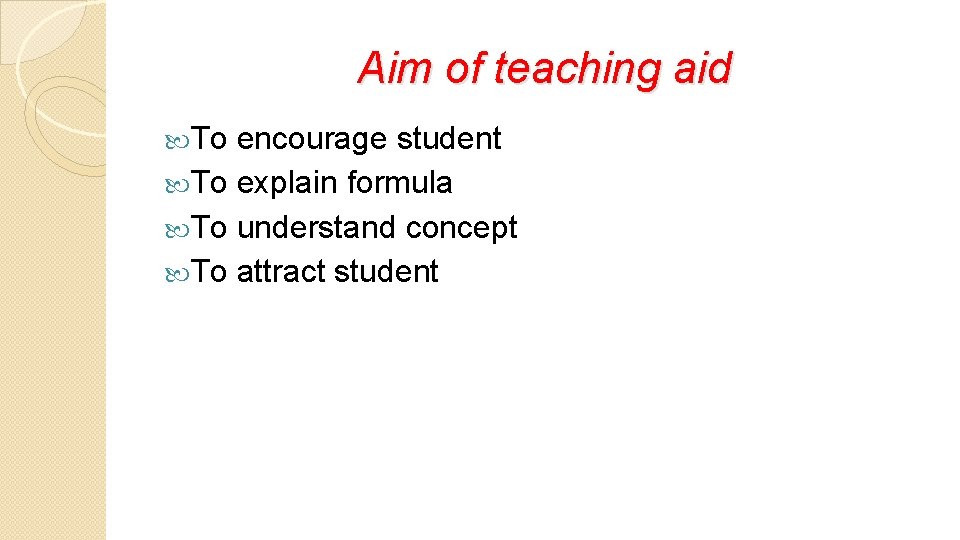 Aim of teaching aid

To encourage student
To explain formula
To understand concept
To attract student